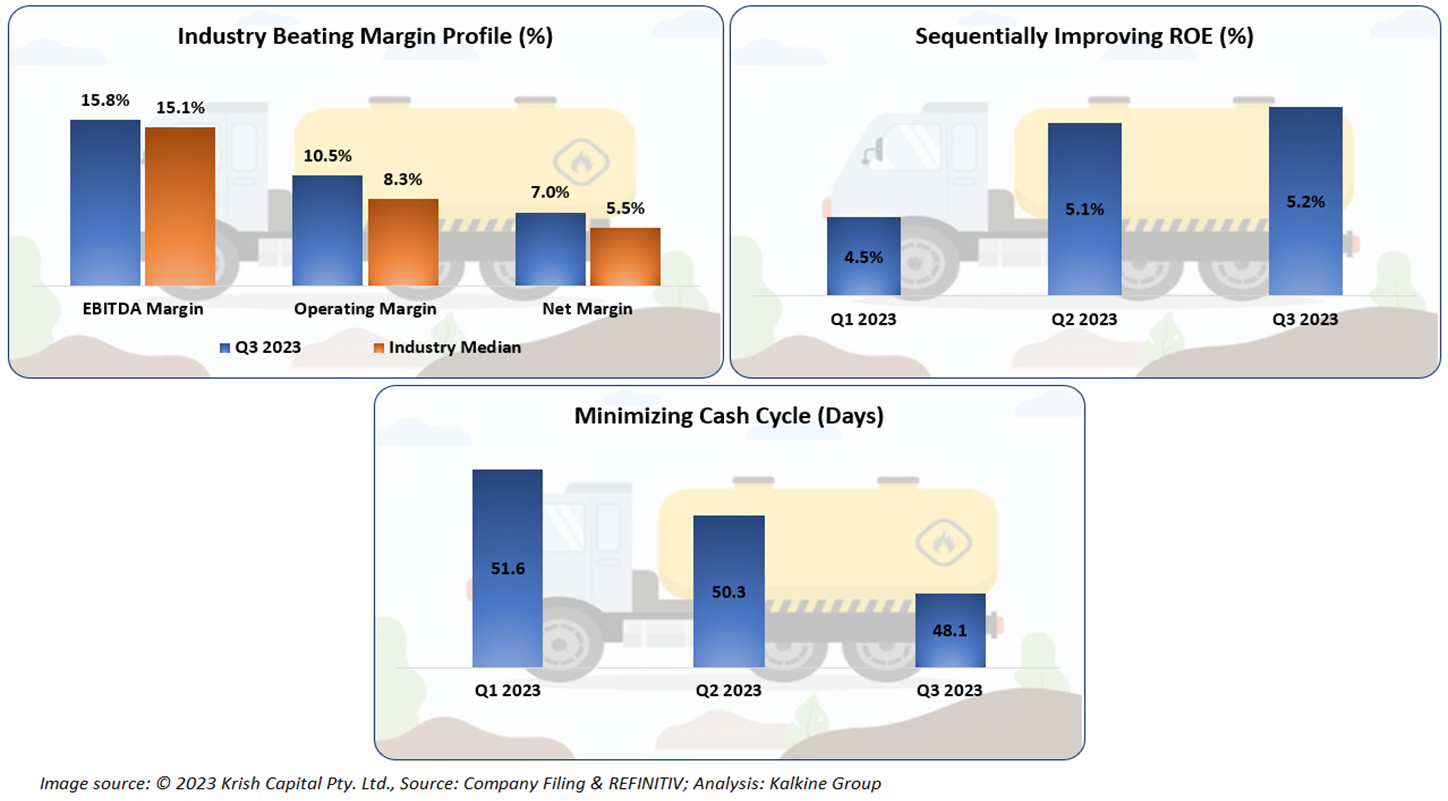 Industry Beating Margin Profile (%)

15.8% 15.1%
10.5% 8.3%
7.0% 5.5%

EBITDA Margin Operating Margin Net Margin

Q3 2023 Industry Median

Sequentially Improving ROE (%)

4.5% 5.1% 5.2%

Q1 2023 Q2 2023 Q3 2023

Minimizing Cash Cycle (Days)

51.6 50.3 48.1

Q1 2023 Q2 2023 Q3 2023

Image source: © 2023 Krish Capital Pty. Ltd., Source: Company Filing & REFINITIV; Analysis: Kalkine Group